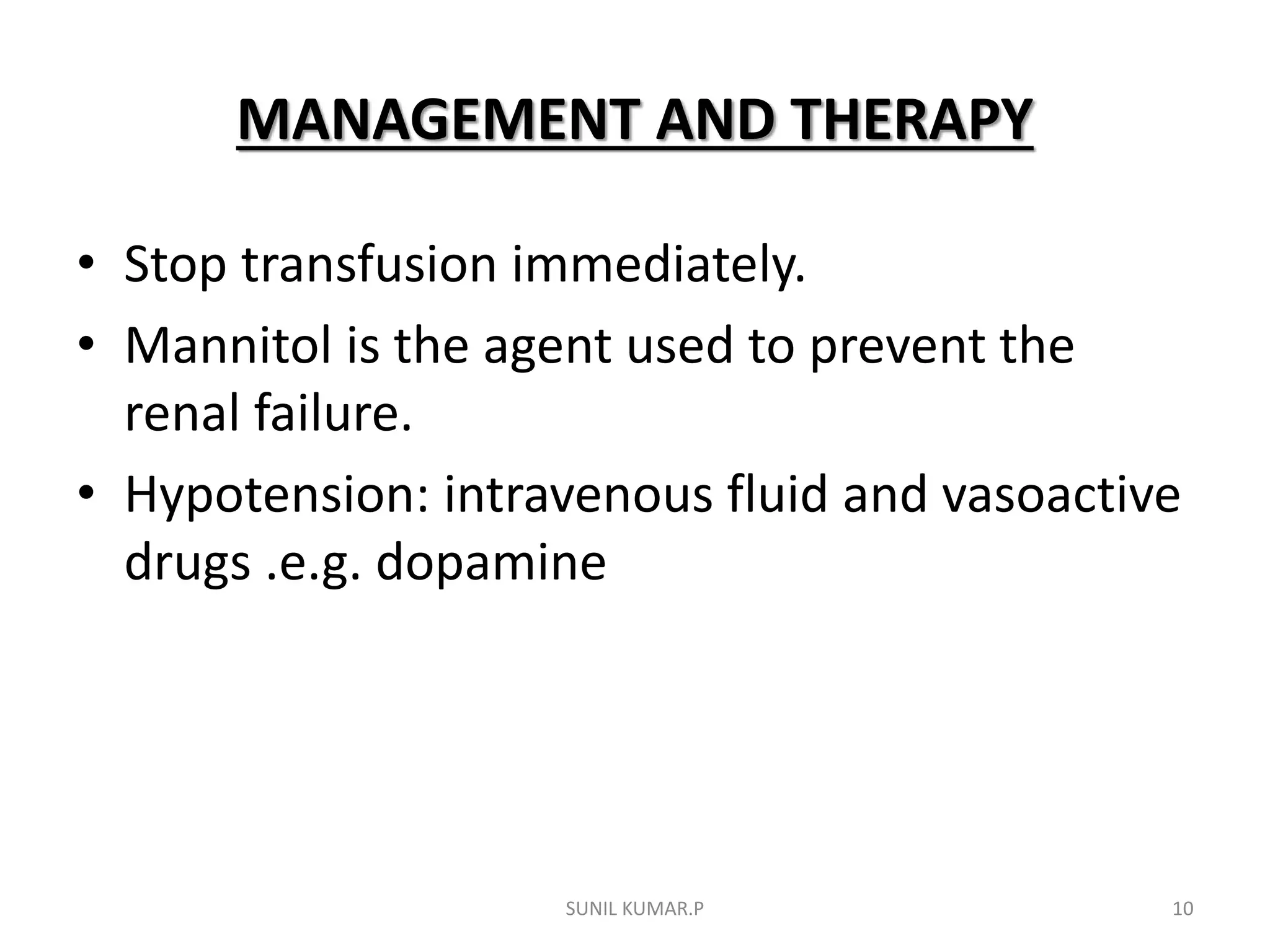 MANAGEMENT AND THERAPY

• Stop transfusion immediately.
• Mannitol is the agent used to prevent the renal failure.
• Hypotension: intravenous fluid and vasoactive drugs .e.g. dopamine

SUNIL KUMAR.P

10